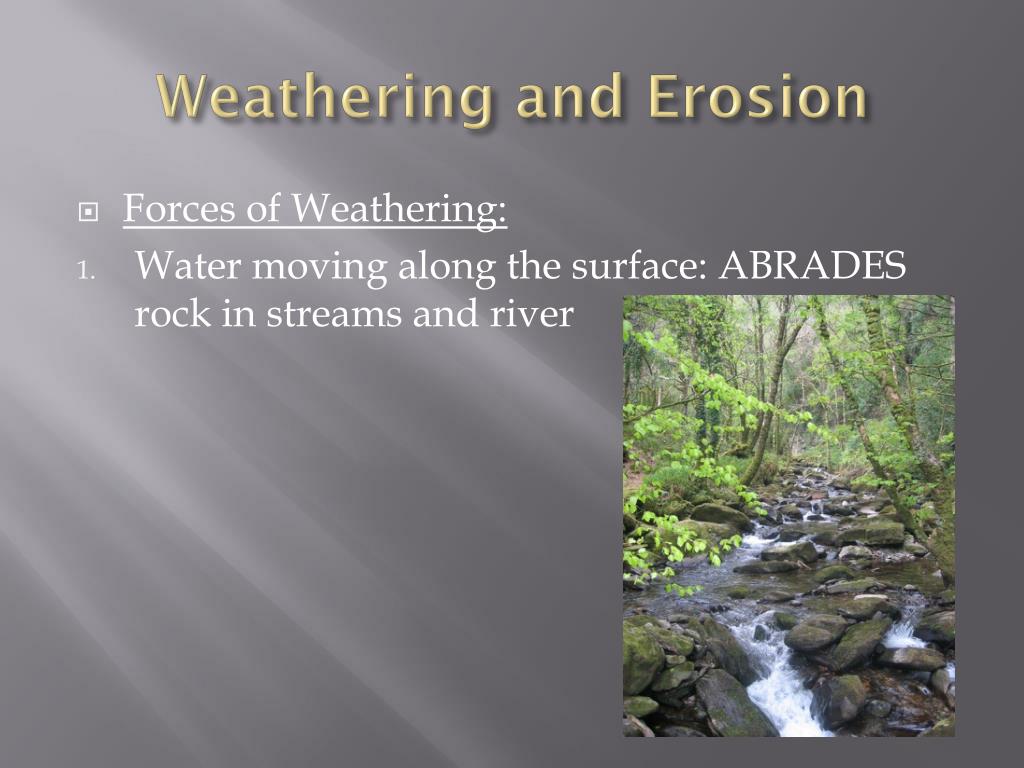 Weathering and Erosion

Forces of Weathering:

1. Water moving along the surface: ABRADES rock in streams and river